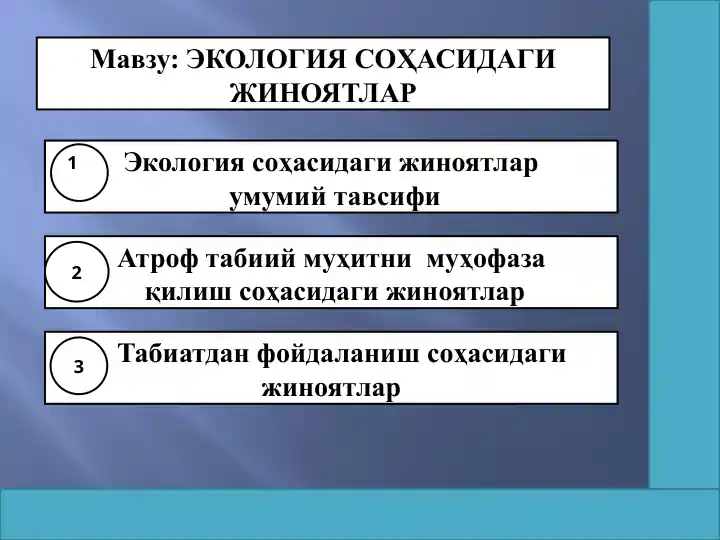 Мавзу: ЭКОЛОГИЯ СОҲАСИДАГИ ЖИНОЯТЛАР

1 Экология соҳасидаги жиноятлар умумий тавсифи

2 Атроф табиий муҳитни муҳофаза қилиш соҳасидаги жиноятлар

3 Табиатдан фойдаланиш соҳасидаги жиноятлар